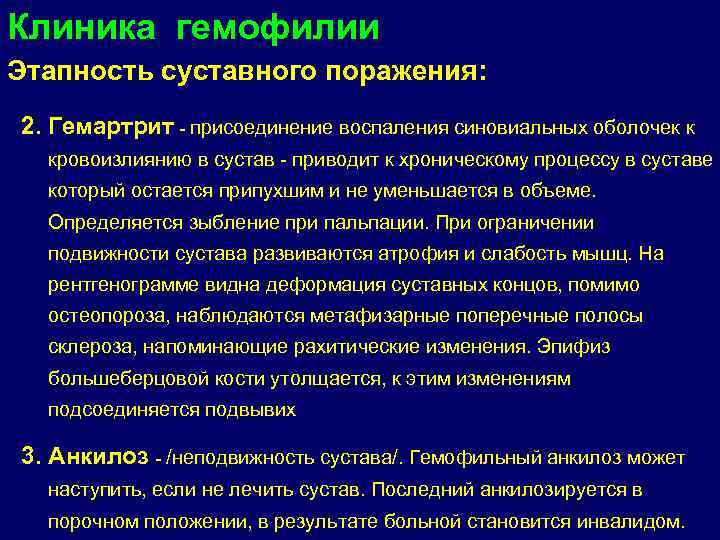 Клиника гемофилии

Этапность суставного поражения:

2. Гемартрит - присоединение воспаления синовиальных оболочек к кровоизлиянию в сустав - приводит к хроническому процессу в суставе который остается припухшим и не уменьшается в объеме. Определяется зыбление при пальпации. При ограничении подвижности сустава развиваются атрофия и слабость мышц. На рентгенограмме видна деформация суставных концов, помимо остеопороза, наблюдаются метафизарные поперечные полосы склероза, напоминающие рахитические изменения. Эпифиз большеберцовой кости утолщается, к этим изменениям подсоединяется подвывих

3. Анкилоз - /неподвижность сустава/. Гемофильный анкилоз может наступить, если не лечить сустав. Последний анкилозируется в порочном положении, в результате больной становится инвалидом.